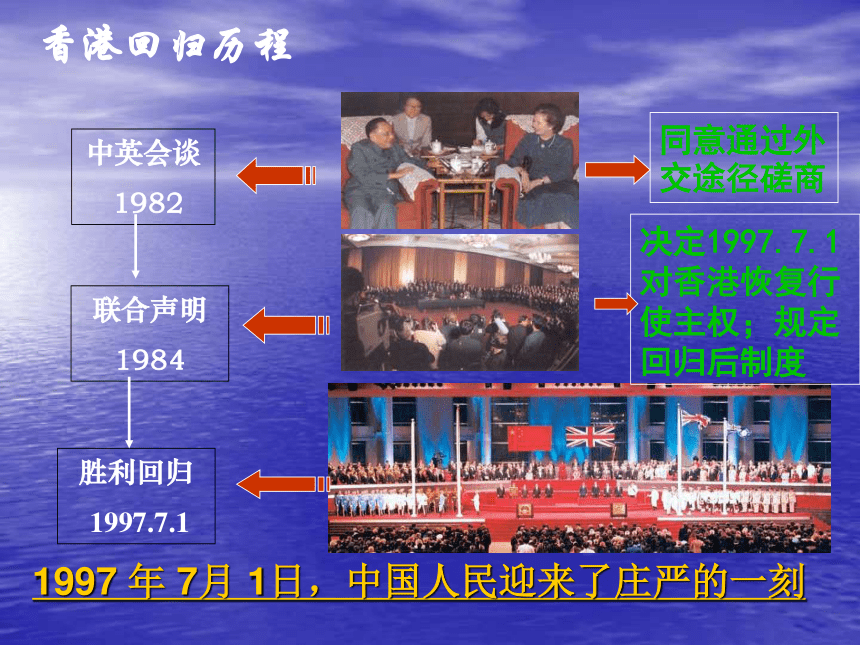 香港回归历程

中英会谈
1982

同意通过外交途径磋商

联合声明
1984

决定1997.7.1对香港恢复行使主权；规定回归后制度

胜利回归
1997.7.1

1997 年 7月 1日，中国人民迎来了庄严的一刻